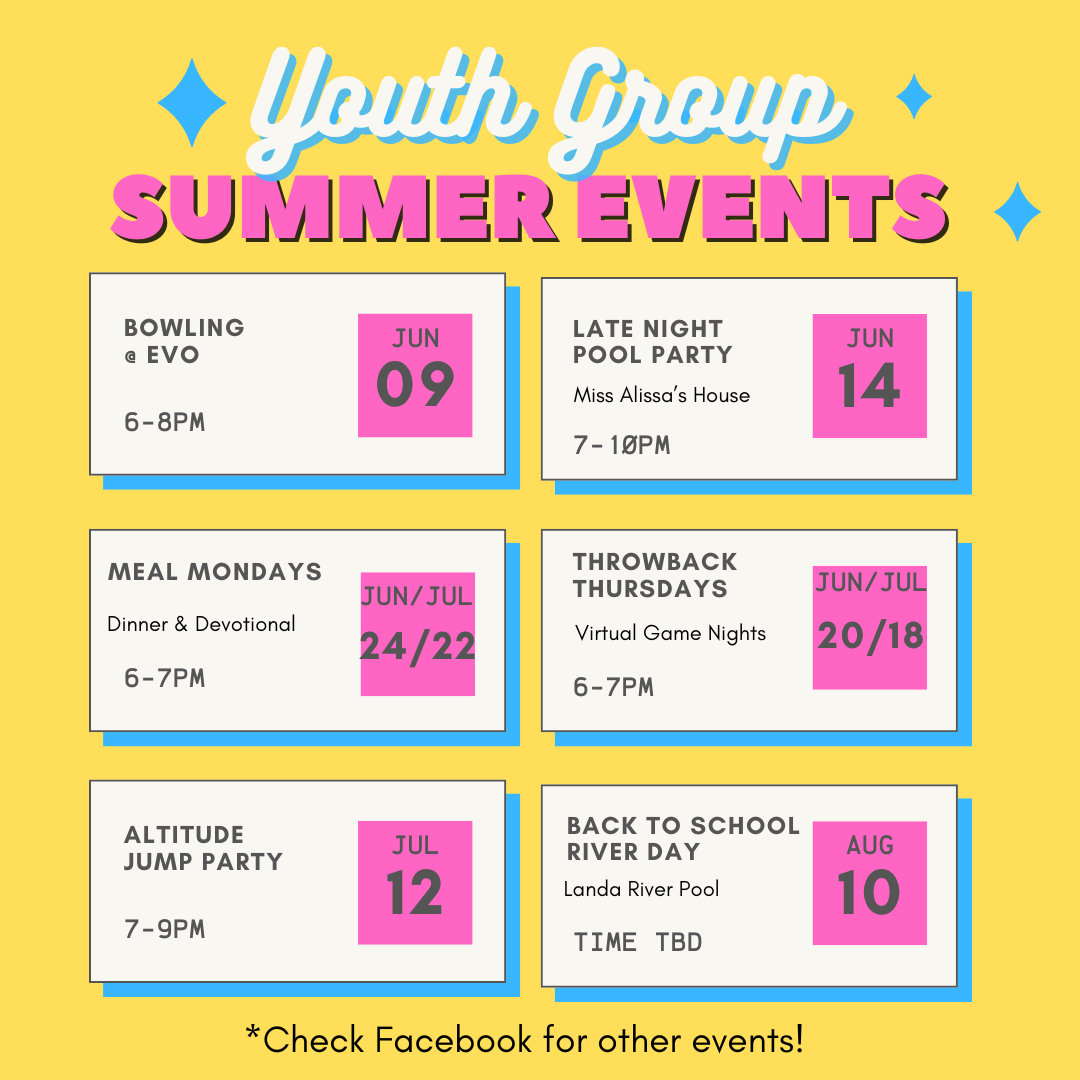 Youth Group
SUMMER EVENTS

BOWLING @ EVO
6-8PM
JUN
09

LATE NIGHT POOL PARTY
Miss Alissa's House
7-10PM
JUN
14

MEAL MONDAYS
Dinner & Devotional
6-7PM
JUN/JUL
24/22

THROWBACK THURSDAYS
Virtual Game Nights
6-7PM
JUN/JUL
20/18

ALTITUDE JUMP PARTY
7-9PM
JUL
12

BACK TO SCHOOL RIVER DAY
Landa River Pool
TIME TBD
AUG
10

*Check Facebook for other events!